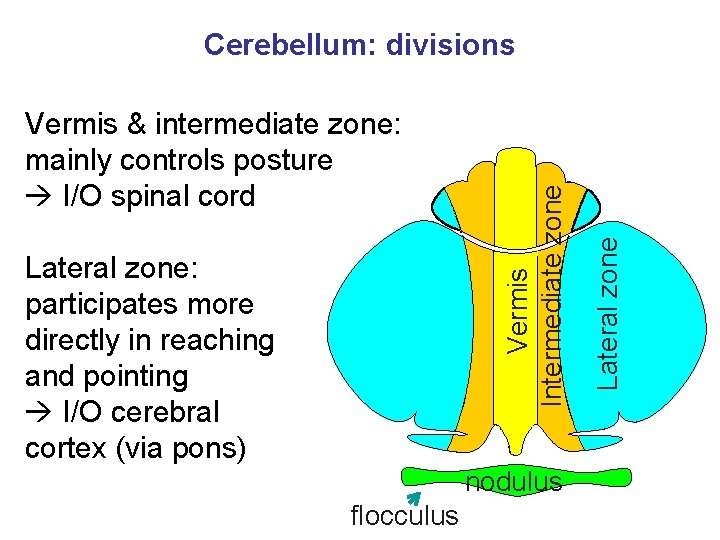 Cerebellum: divisions

Vermis & intermediate zone: mainly controls posture
→ I/O spinal cord

Lateral zone: participates more directly in reaching and pointing
→ I/O cerebral cortex (via pons)

Vermis

Intermediate zone

Lateral zone

nodulus

flocculus